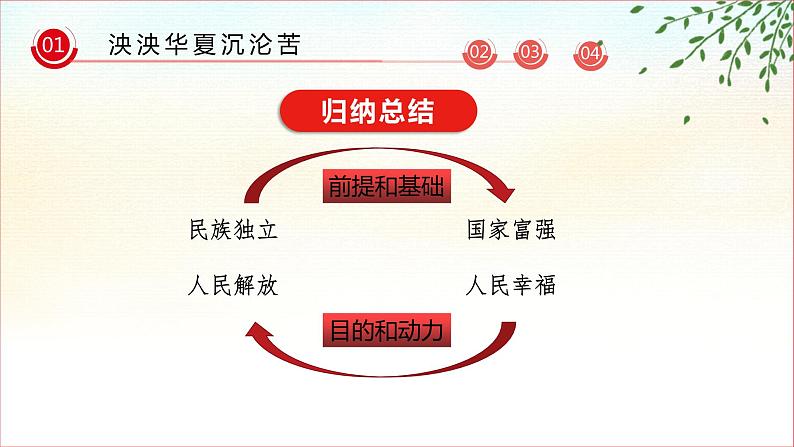 01 泱泱华夏沉沦苦

02 03 04

归纳总结

前提和基础

民族独立
人民解放

国家富强
人民幸福

目的和动力